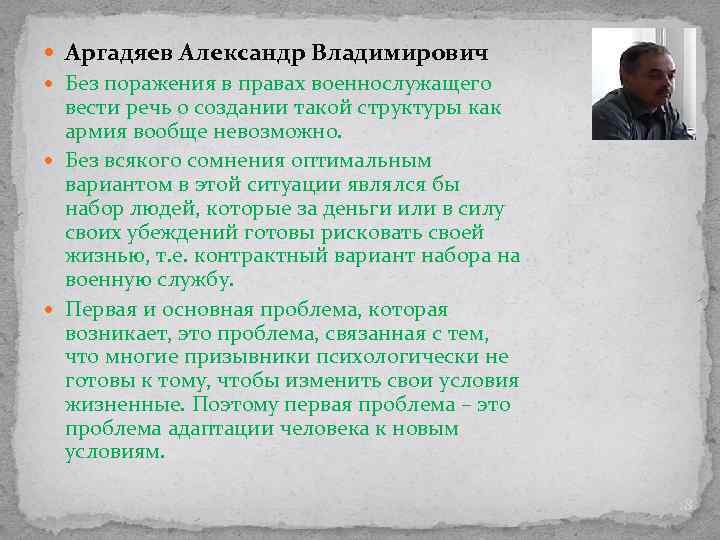 Аргадяев Александр Владимирович

Без поражения в правах военнослужащего вести речь о создании такой структуры как армия вообще невозможно.

Без всякого сомнения оптимальным вариантом в этой ситуации являлся бы набор людей, которые за деньги или в силу своих убеждений готовы рисковать своей жизнью, т.е. контрактный вариант набора на военную службу.

Первая и основная проблема, которая возникает, это проблема, связанная с тем, что многие призывники психологически не готовы к тому, чтобы изменить свои условия жизненные. Поэтому первая проблема – это проблема адаптации человека к новым условиям.

8